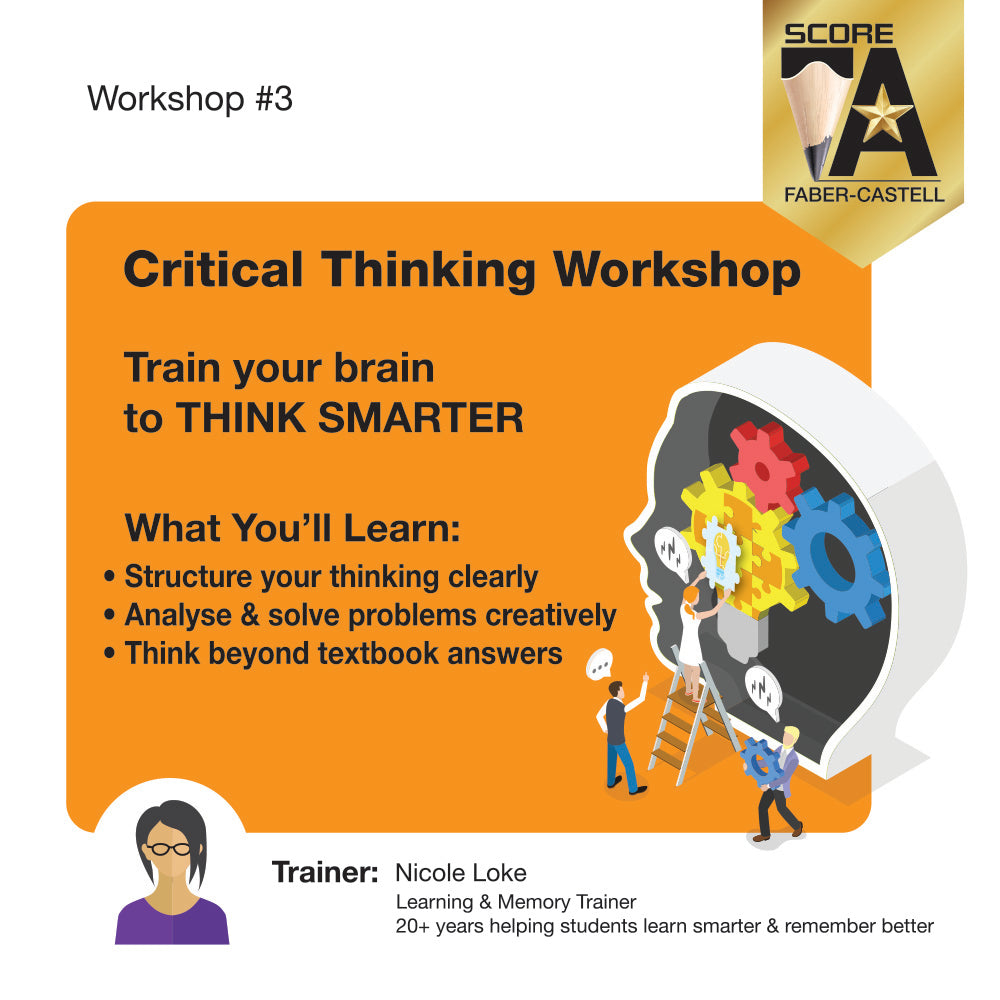 Workshop #3

SCORE A
FABER-CASTELL

Critical Thinking Workshop

Train your brain
to THINK SMARTER

What You'll Learn:
• Structure your thinking clearly
• Analyse & solve problems creatively
• Think beyond textbook answers

Trainer: Nicole Loke
Learning & Memory Trainer
20+ years helping students learn smarter & remember better